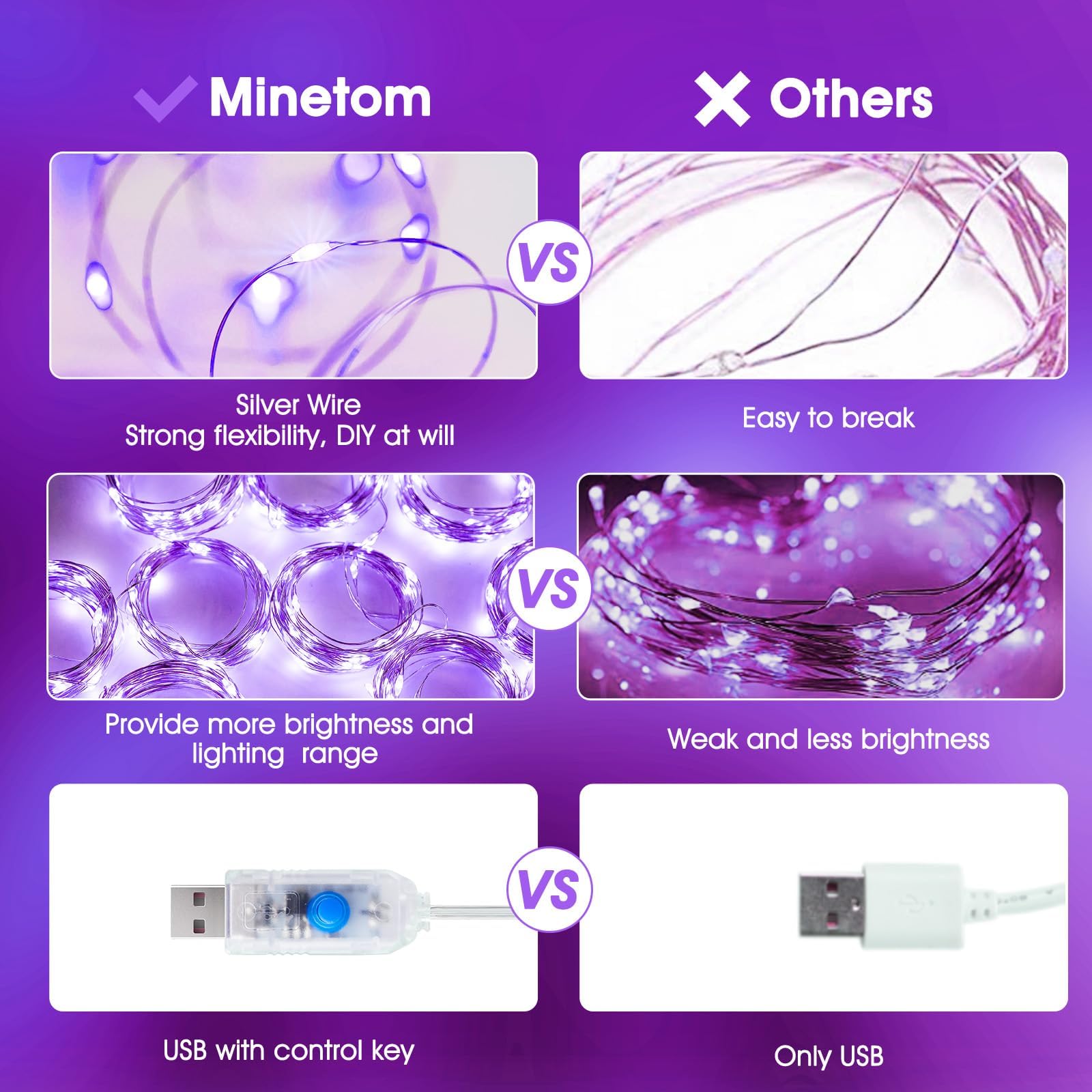 Minetom

Others

VS

Silver Wire
Strong flexibility, DIY at will

Easy to break

VS

Provide more brightness and lighting range

Weak and less brightness

VS

USB with control key

Only USB